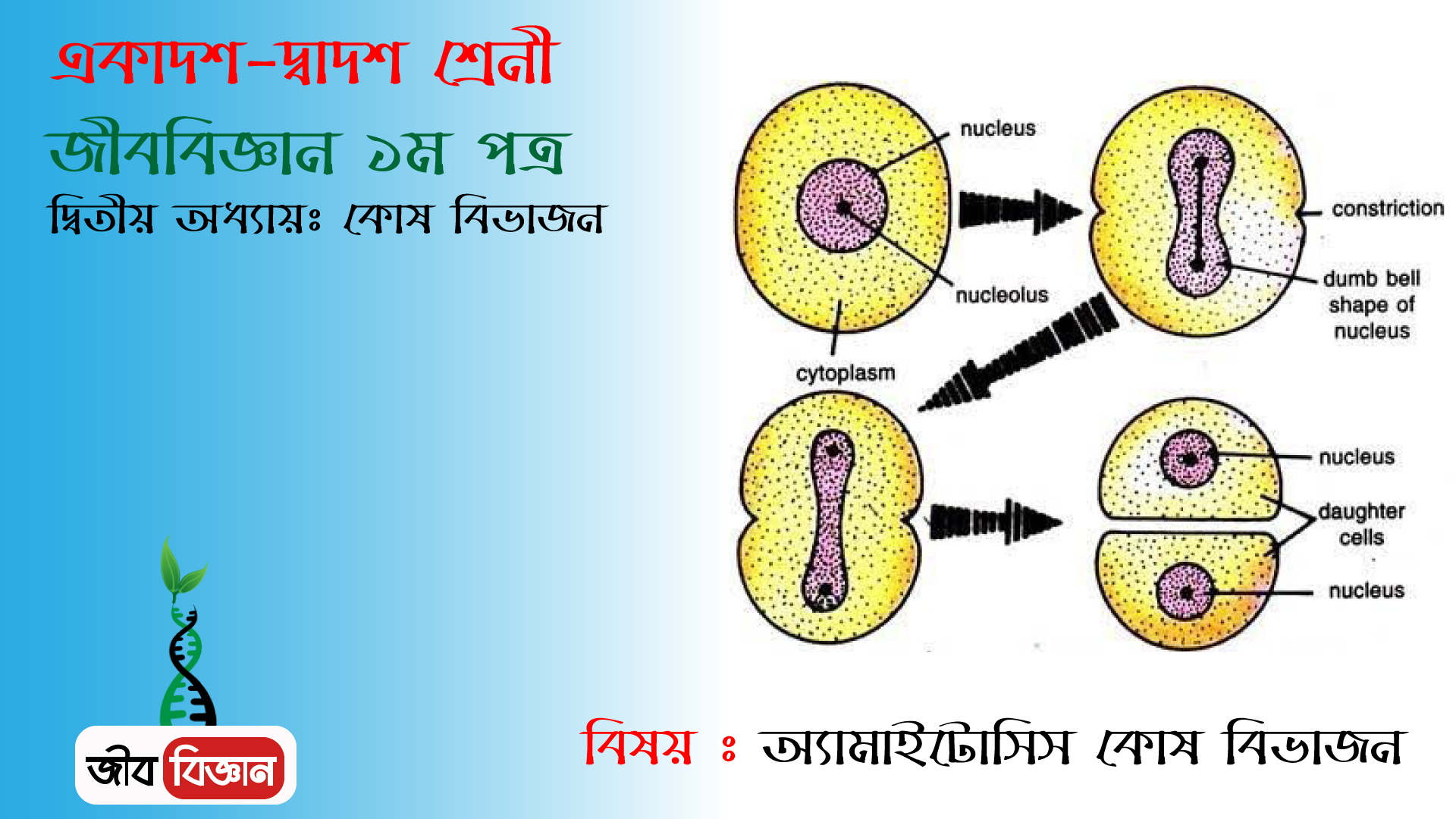 একাদশ-দ্বাদশ শ্রেনী
জীববিজ্ঞান ১ম পত্র
দ্বিতীয় অধ্যায়ঃ কোষ বিভাজন

nucleus
nucleolus
cytoplasm
constriction
dumb bell shape of nucleus
nucleus
daughter cells
nucleus

জীব বিজ্ঞান

বিষয় ঃ অ্যামাইটোসিস কোষ বিভাজন